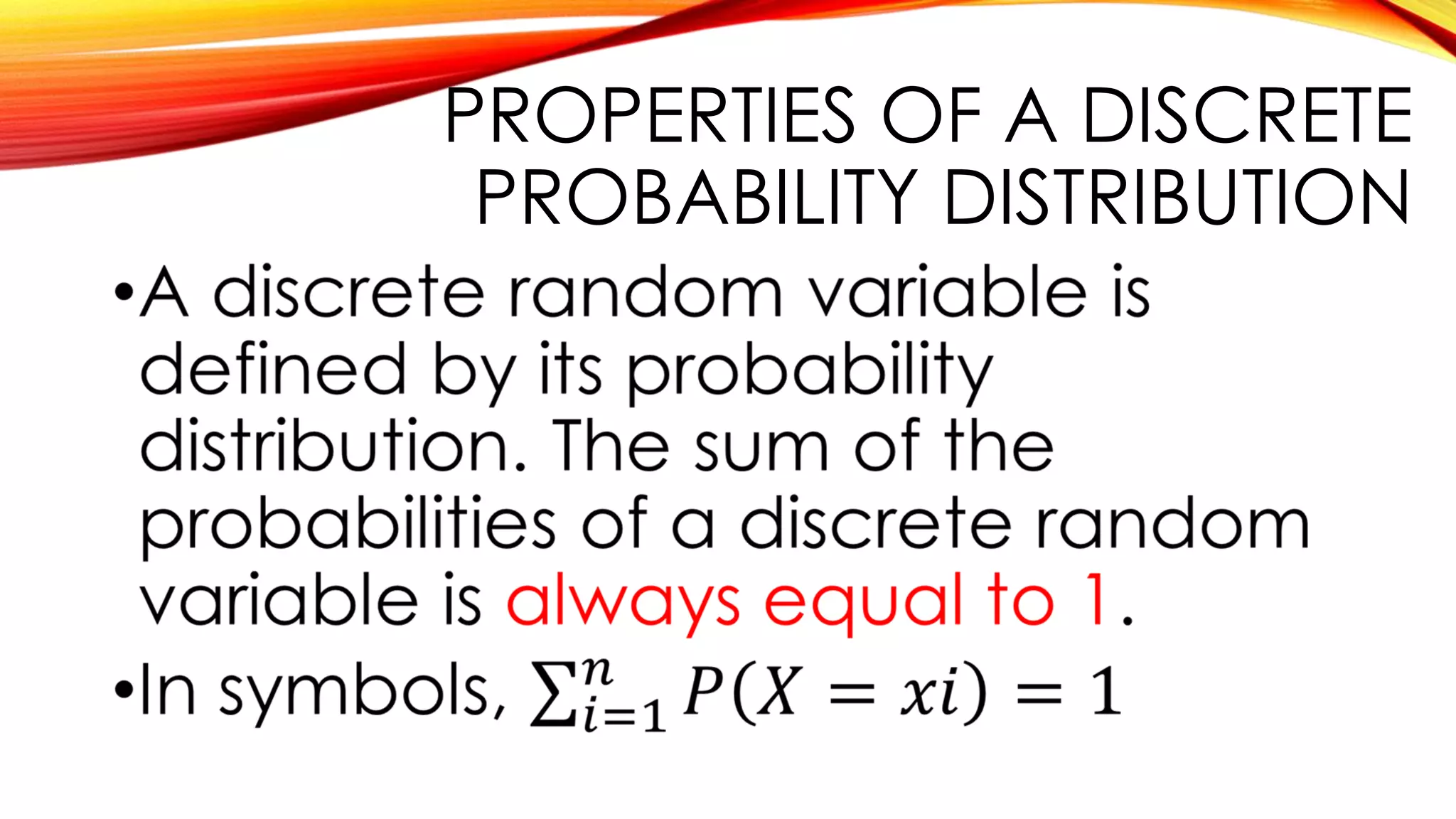 PROPERTIES OF A DISCRETE PROBABILITY DISTRIBUTION

•A discrete random variable is defined by its probability distribution. The sum of the probabilities of a discrete random variable is always equal to 1.

•In symbols, $\sum_{i=1}^{n} P(X = xi) = 1$